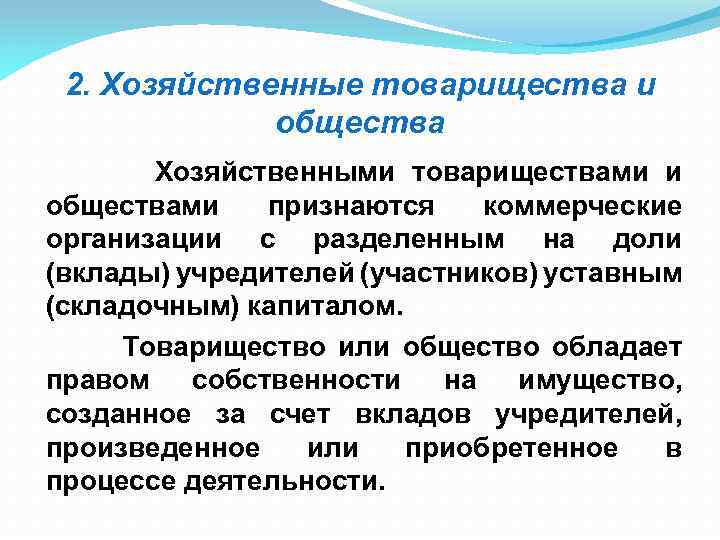 2. Хозяйственные товарищества и общества

Хозяйственными товариществами и обществами признаются коммерческие организации с разделенным на доли (вклады) учредителей (участников) уставным (складочным) капиталом.

Товарищество или общество обладает правом собственности на имущество, созданное за счет вкладов учредителей, произведенное или приобретенное в процессе деятельности.